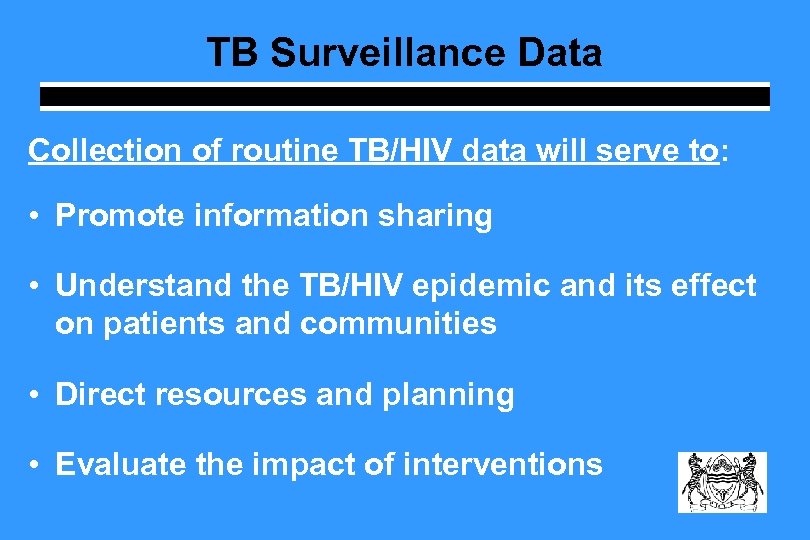 TB Surveillance Data

Collection of routine TB/HIV data will serve to:

• Promote information sharing

• Understand the TB/HIV epidemic and its effect on patients and communities

• Direct resources and planning

• Evaluate the impact of interventions